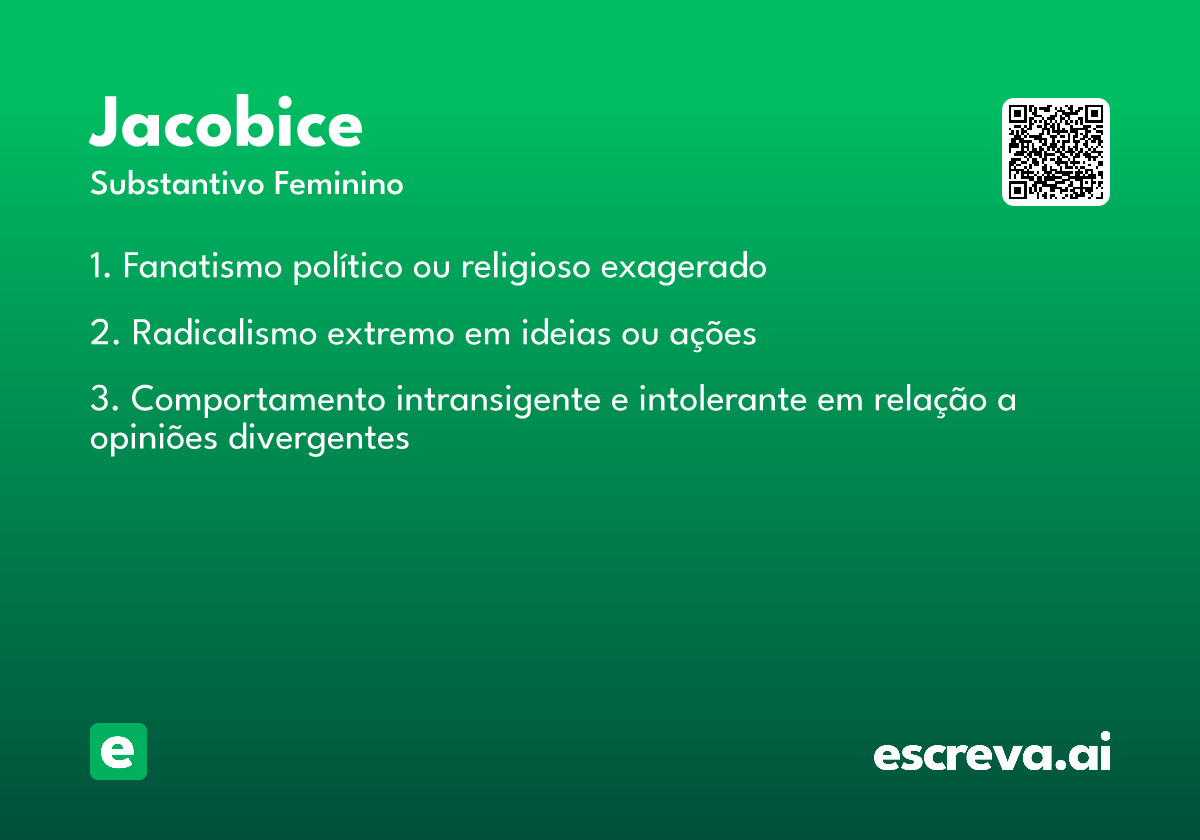 Jacobice

Substantivo Feminino

1. Fanatismo político ou religioso exagerado

2. Radicalismo extremo em ideias ou ações

3. Comportamento intransigente e intolerante em relação a opiniões divergentes

e

escreva.ai